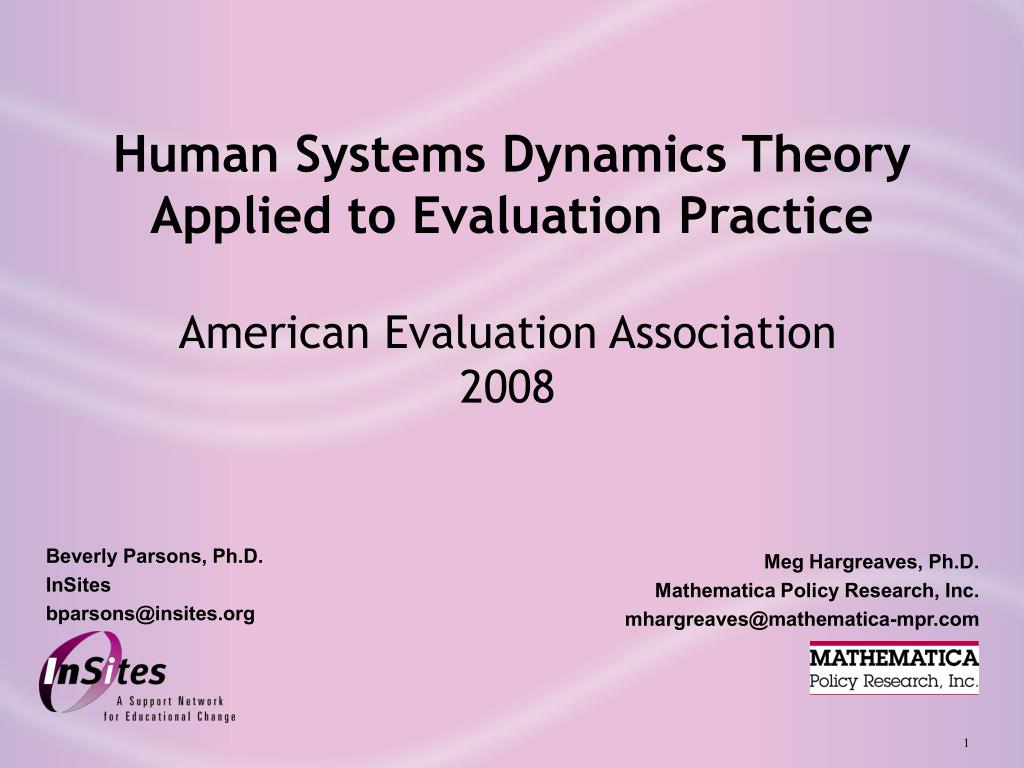 Human Systems Dynamics Theory Applied to Evaluation Practice

American Evaluation Association
2008

Beverly Parsons, Ph.D.
InSites
bparsons@insites.org

InSites
A Support Network for Educational Change

Meg Hargreaves, Ph.D.
Mathematica Policy Research, Inc.
mhargreaves@mathematica-mpr.com

MATHEMATICA
Policy Research, Inc.

1